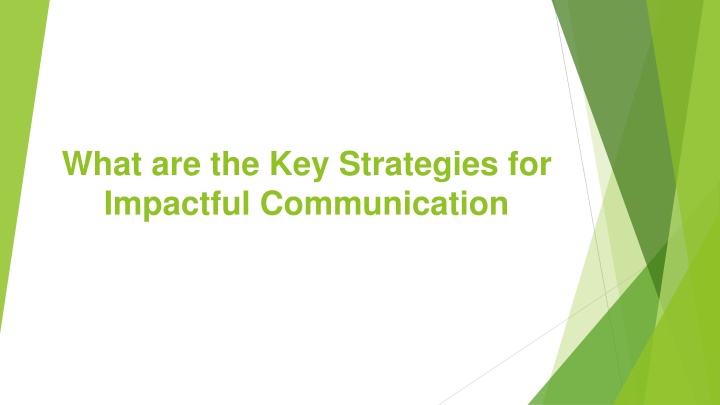 What are the Key Strategies for Impactful Communication